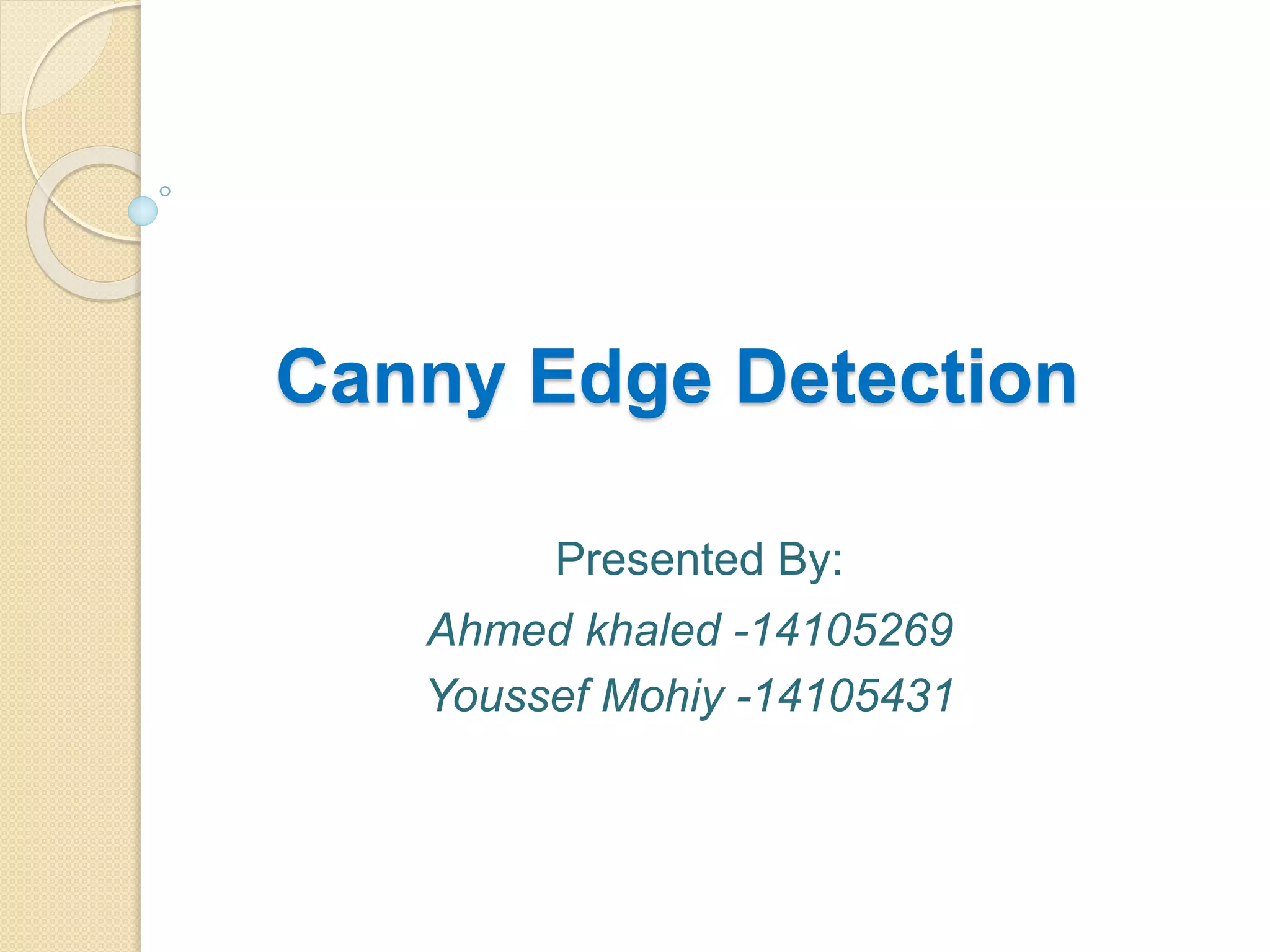 Canny Edge Detection

Presented By:
Ahmed khaled -14105269
Youssef Mohiy -14105431